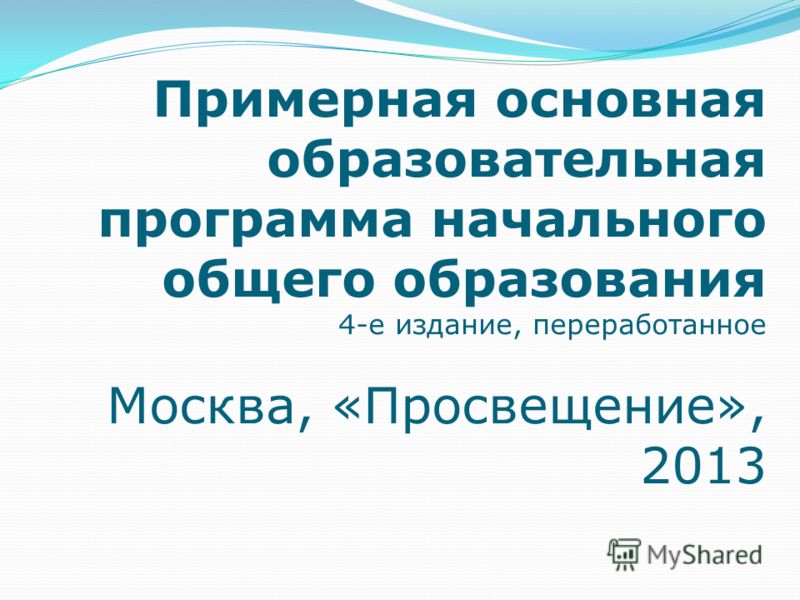 Примерная основная образовательная программа начального общего образования
4-е издание, переработанное

Москва, «Просвещение», 2013

MyShared